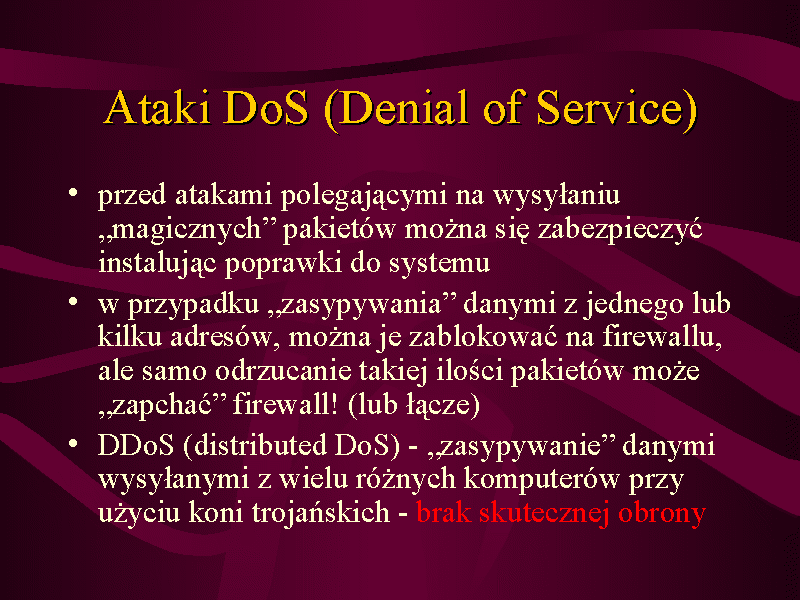 Ataki DoS (Denial of Service)

• przed atakami polegającymi na wysyłaniu „magicznych” pakietów można się zabezpieczyć instalując poprawki do systemu

• w przypadku „zasypywania” danymi z jednego lub kilku adresów, można je zablokować na firewallu, ale samo odrzucanie takiej ilości pakietów może „zapchać” firewall! (lub łącze)

• DDoS (distributed DoS) - „zasypywanie” danymi wysyłanymi z wielu różnych komputerów przy użyciu koni trojańskich - brak skutecznej obrony